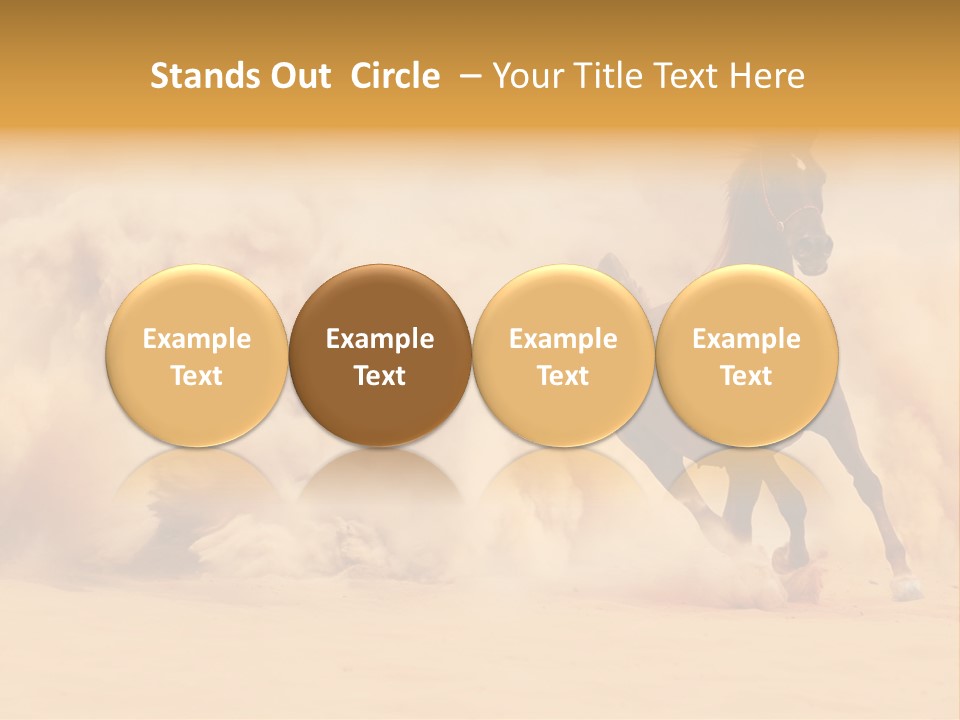 Stands Out Circle – Your Title Text Here

Example Text

Example Text

Example Text

Example Text